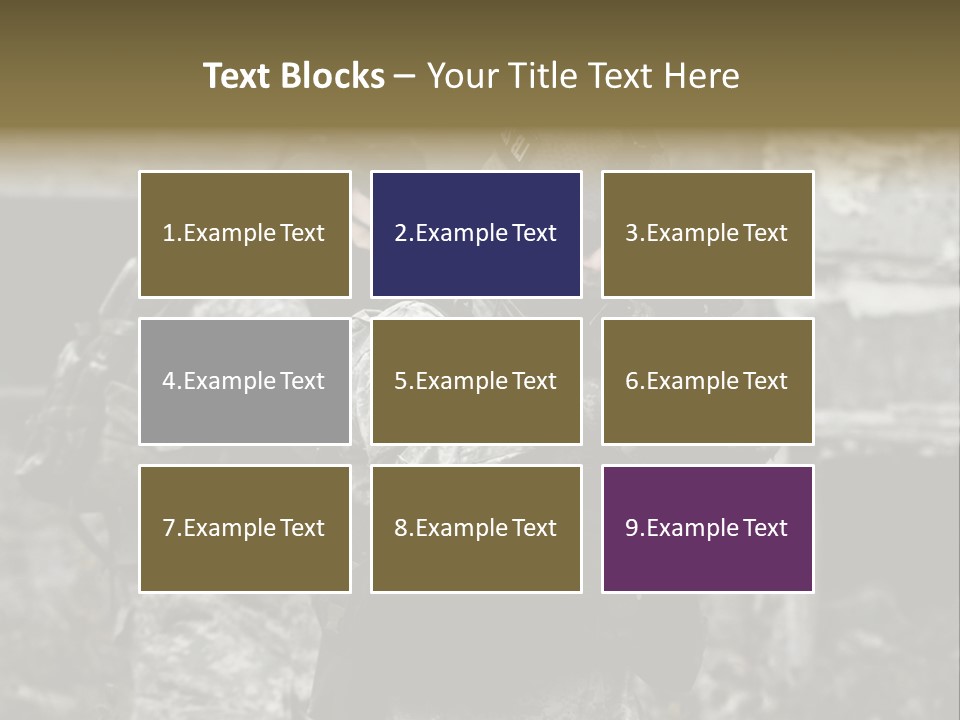 Text Blocks – Your Title Text Here

1.Example Text

2.Example Text

3.Example Text

4.Example Text

5.Example Text

6.Example Text

7.Example Text

8.Example Text

9.Example Text